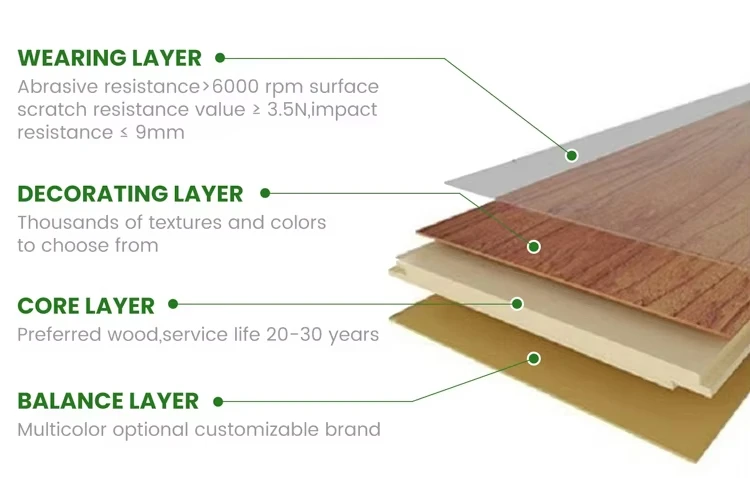 WEARING LAYER
Abrasive resistance>6000 rpm surface scratch resistance value ≥ 3.5N,impact resistance ≤ 9mm

DECORATING LAYER
Thousands of textures and colors to choose from

CORE LAYER
Preferred wood,service life 20-30 years

BALANCE LAYER
Multicolor optional customizable brand